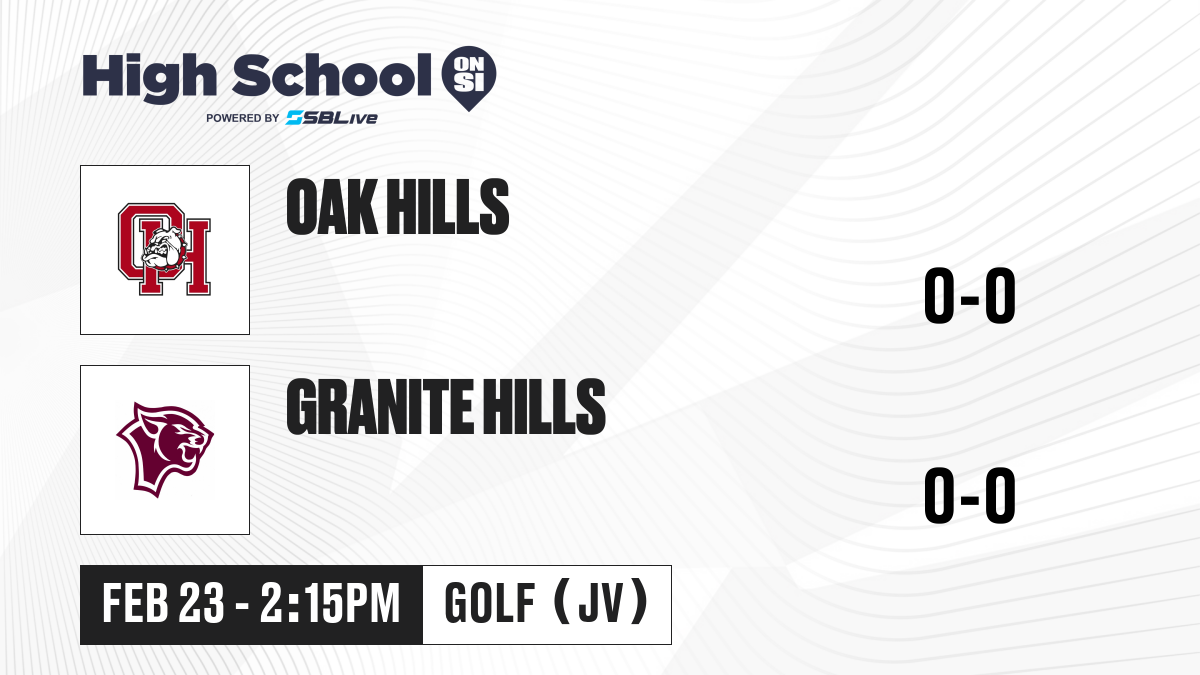 High School ON SI
POWERED BY SBLive

OH

OAK HILLS

0-0

GRANITE HILLS

0-0

FEB 23 - 2:15PM

GOLF (JV)